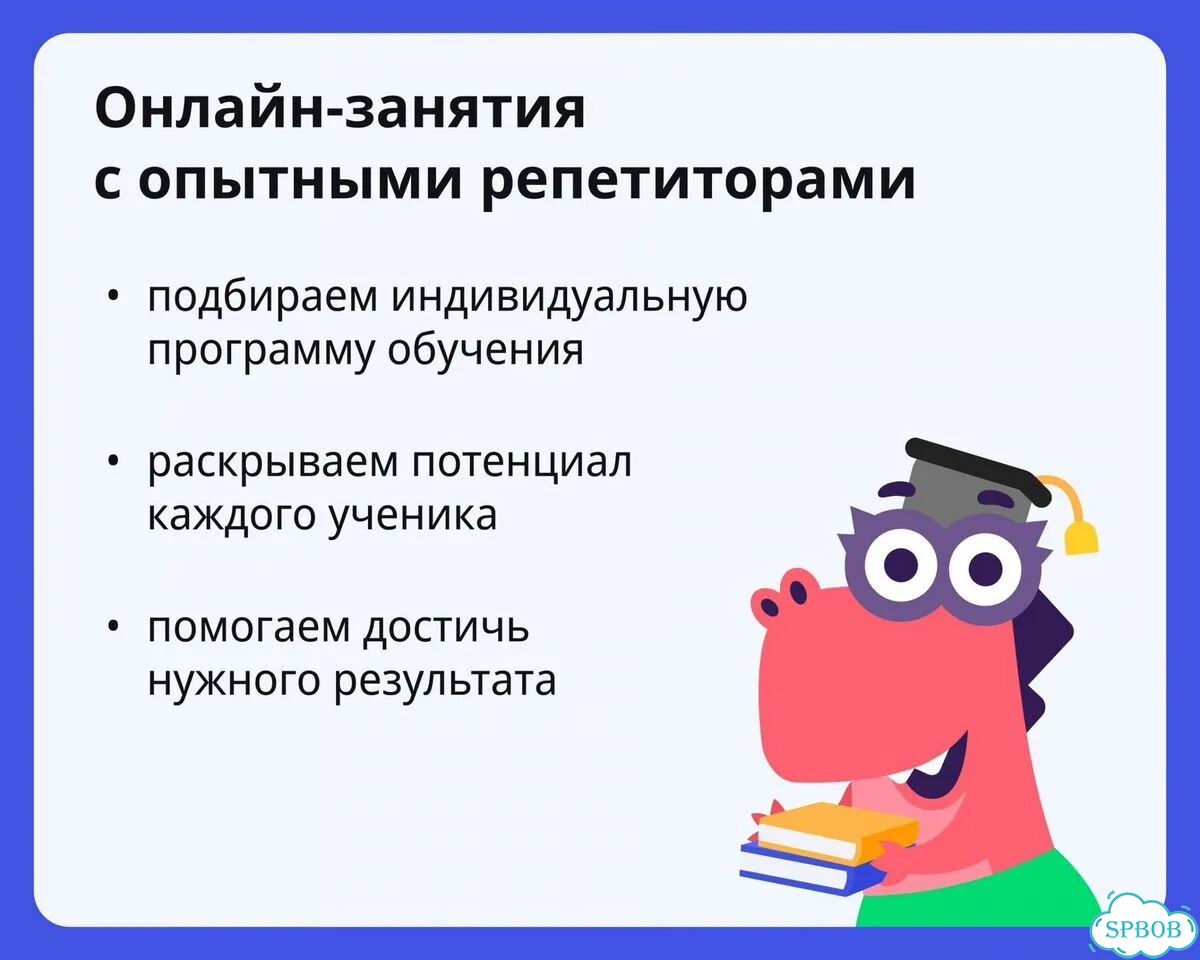 Онлайн-занятия с опытными репетиторами

• подбираем индивидуальную программу обучения

• раскрываем потенциал каждого ученика

• помогаем достичь нужного результата

SPBOB